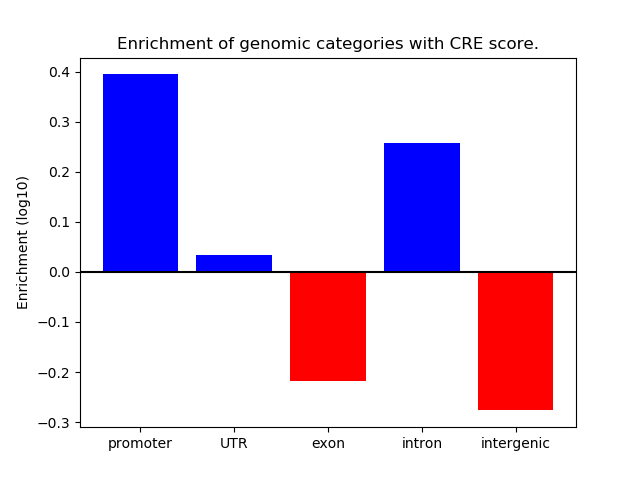 Enrichment of genomic categories with CRE score.

Enrichment (log10)

0.4
0.3
0.2
0.1
0.0
−0.1
−0.2
−0.3

promoter
UTR
exon
intron
intergenic